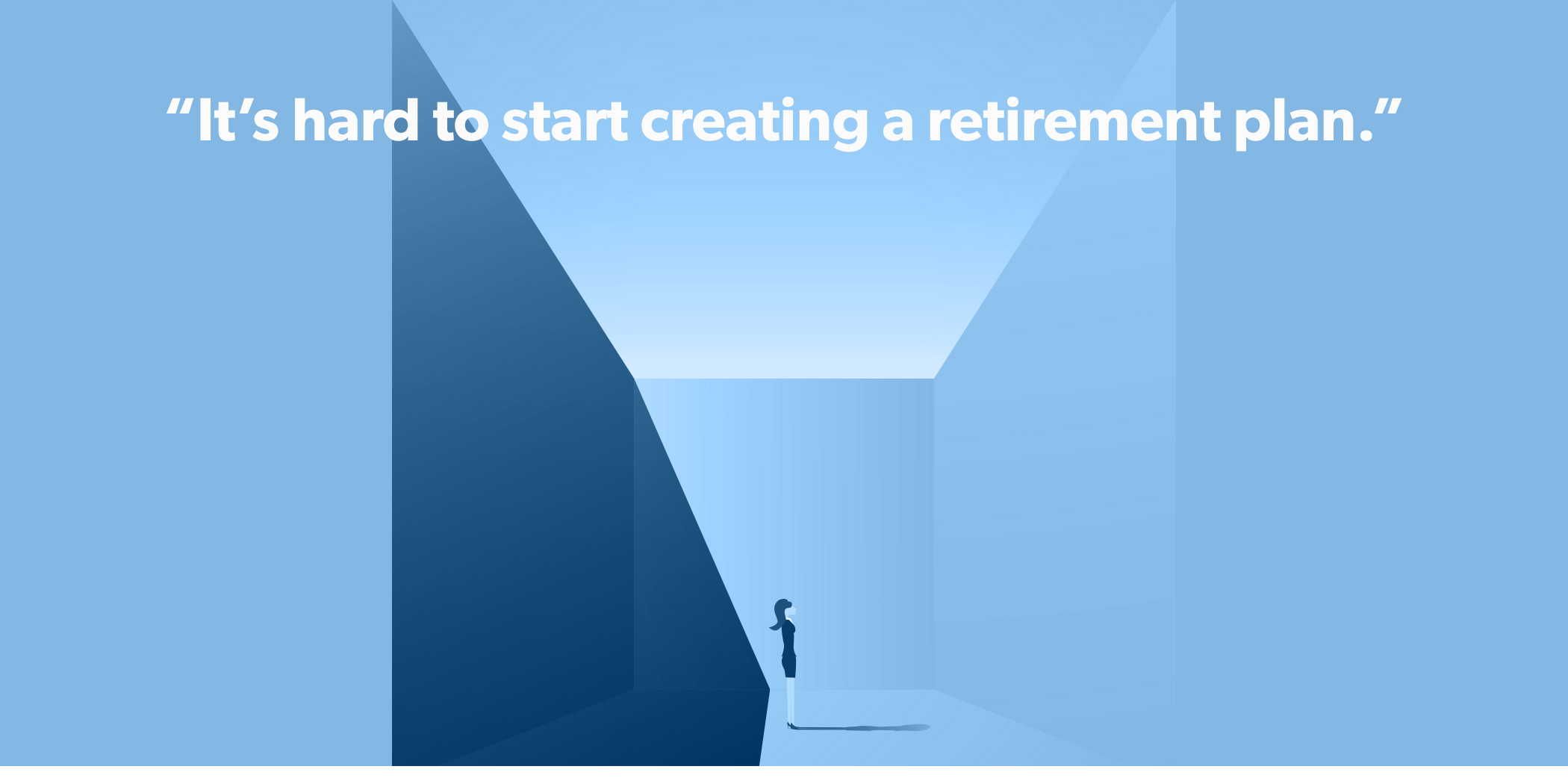 “It’s hard to start creating a retirement plan.”